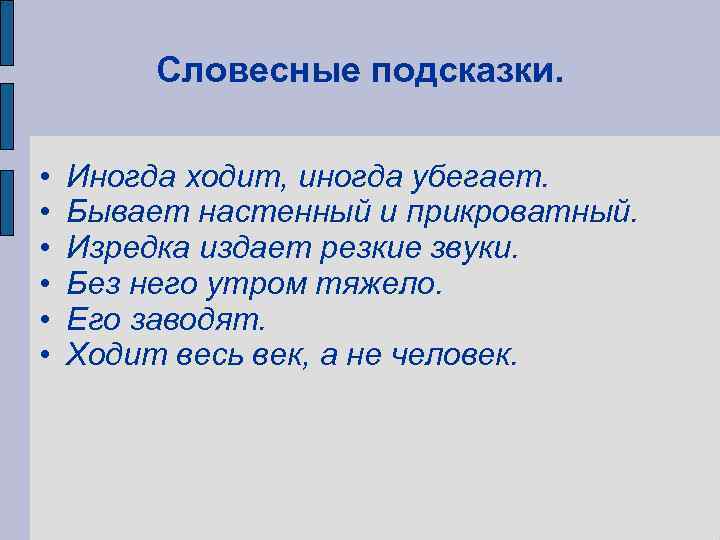 Словесные подсказки.

• Иногда ходит, иногда убегает.
• Бывает настенный и прикроватный.
• Изредка издает резкие звуки.
• Без него утром тяжело.
• Его заводят.
• Ходит весь век, а не человек.